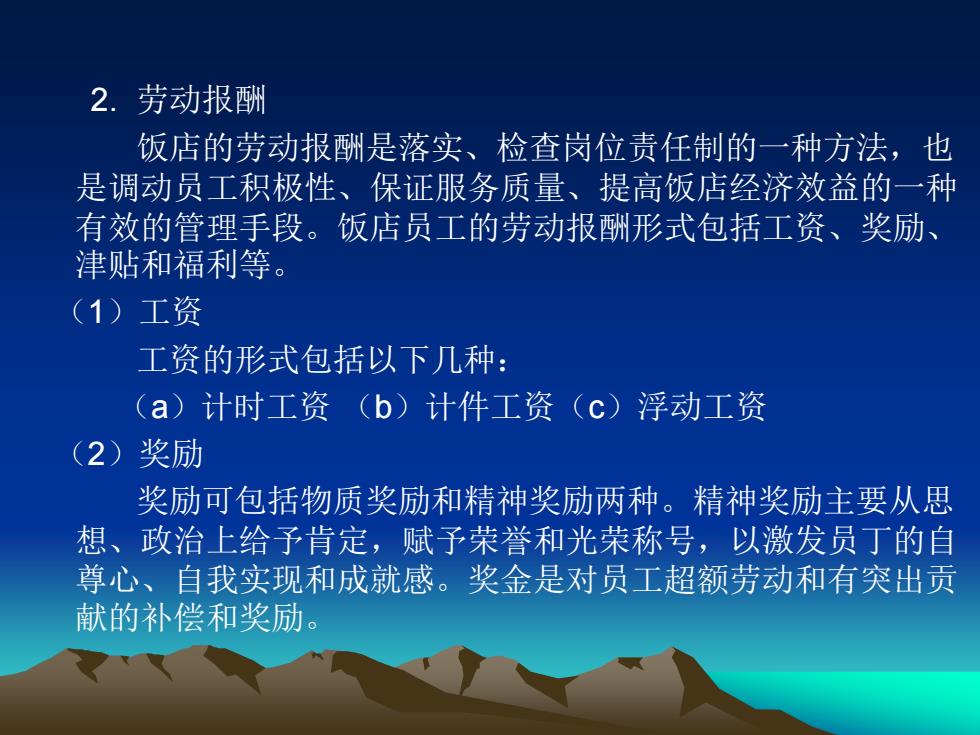 2. 劳动报酬

饭店的劳动报酬是落实、检查岗位责任制的一种方法，也是调动员工积极性、保证服务质量、提高饭店经济效益的一种有效的管理手段。饭店员工的劳动报酬形式包括工资、奖励、津贴和福利等。

（1）工资

工资的形式包括以下几种：

（a）计时工资 （b）计件工资（c）浮动工资

（2）奖励

奖励可包括物质奖励和精神奖励两种。精神奖励主要从思想、政治上给予肯定，赋予荣誉和光荣称号，以激发员丁的自尊心、自我实现和成就感。奖金是对员工超额劳动和有突出贡献的补偿和奖励。